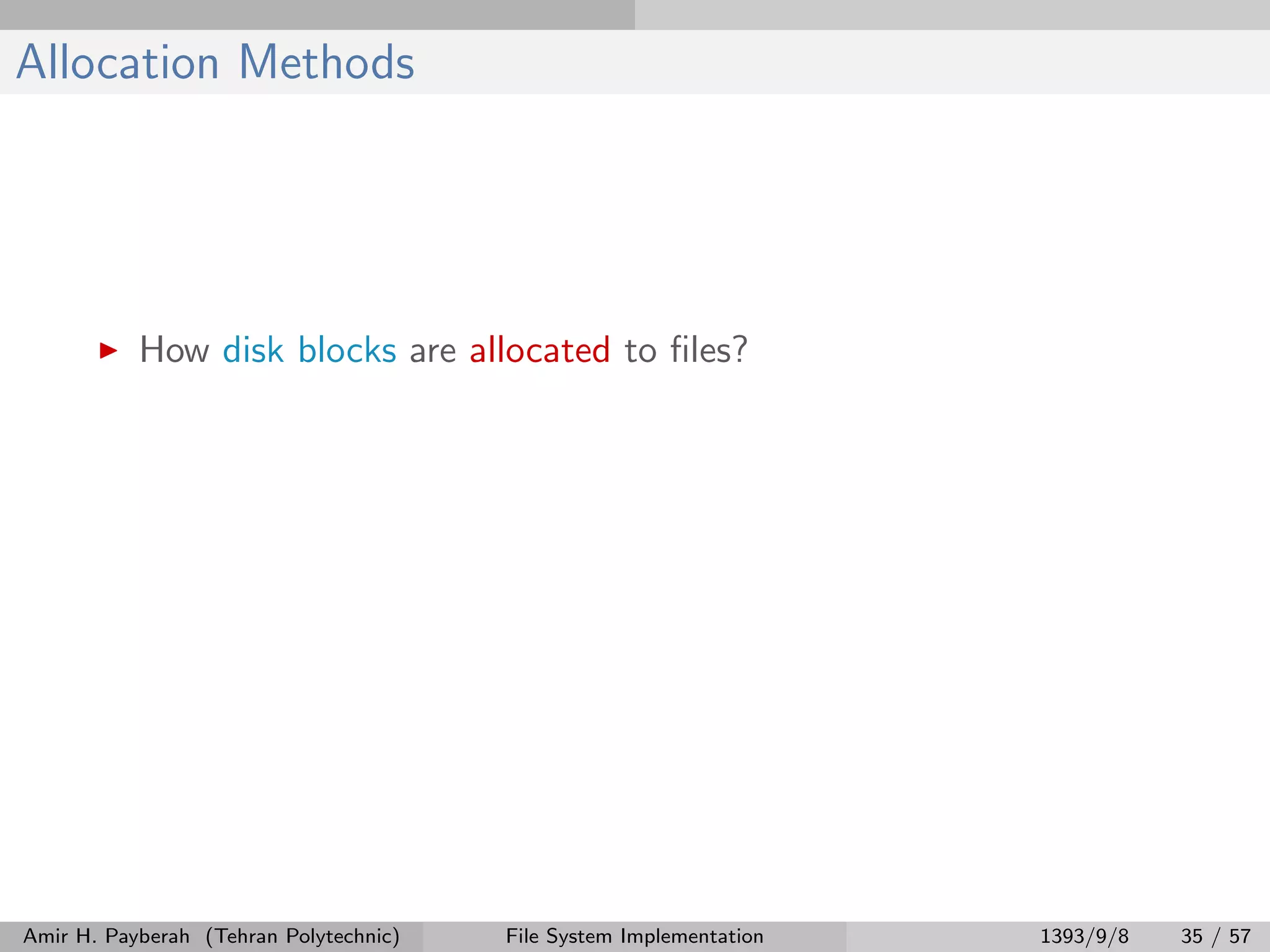 Allocation Methods

▶ How disk blocks are allocated to files?

Amir H. Payberah (Tehran Polytechnic) File System Implementation 1393/9/8 35 / 57